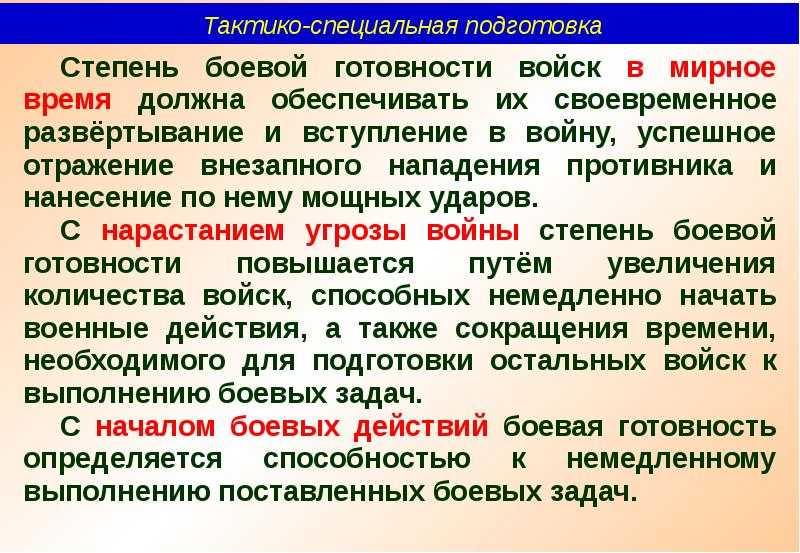 Тактико-специальная подготовка

Степень боевой готовности войск в мирное время должна обеспечивать их своевременное развёртывание и вступление в войну, успешное отражение внезапного нападения противника и нанесение по нему мощных ударов.

С нарастанием угрозы войны степень боевой готовности повышается путём увеличения количества войск, способных немедленно начать военные действия, а также сокращения времени, необходимого для подготовки остальных войск к выполнению боевых задач.

С началом боевых действий боевая готовность определяется способностью к немедленному выполнению поставленных боевых задач.